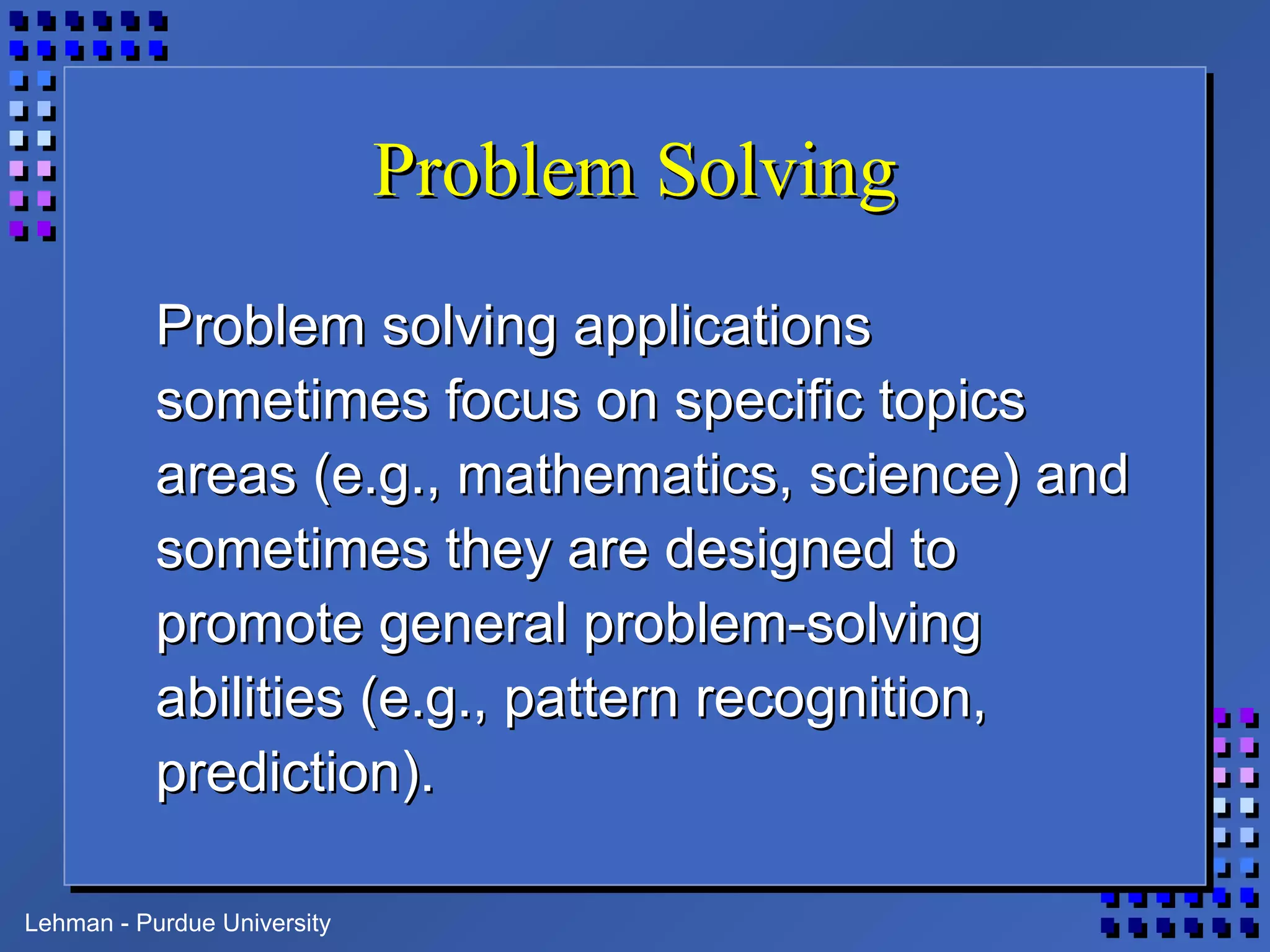 Problem Solving

Problem solving applications sometimes focus on specific topics areas (e.g., mathematics, science) and sometimes they are designed to promote general problem-solving abilities (e.g., pattern recognition, prediction).

Lehman - Purdue University